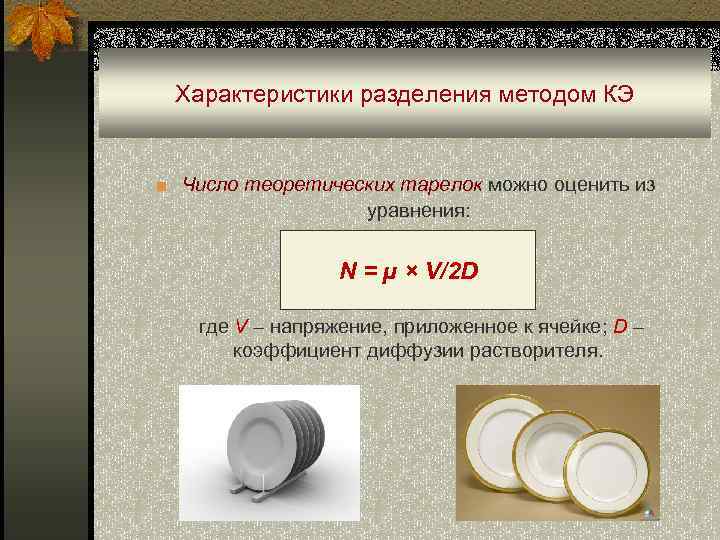 Характеристики разделения методом КЭ

Число теоретических тарелок можно оценить из уравнения:

$N = \mu \times V/2D$

где $V$ – напряжение, приложенное к ячейке; $D$ – коэффициент диффузии растворителя.